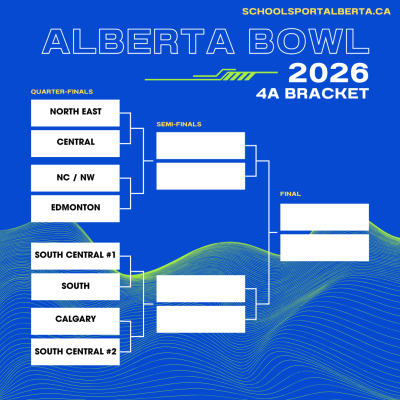 SCHOOLSPORTALBERTA.CA

ALBERTA BOWL

2026
4A BRACKET

QUARTER-FINALS

NORTH EAST

CENTRAL

NC / NW

EDMONTON

SOUTH CENTRAL #1

SOUTH

CALGARY

SOUTH CENTRAL #2

SEMI-FINALS

FINAL